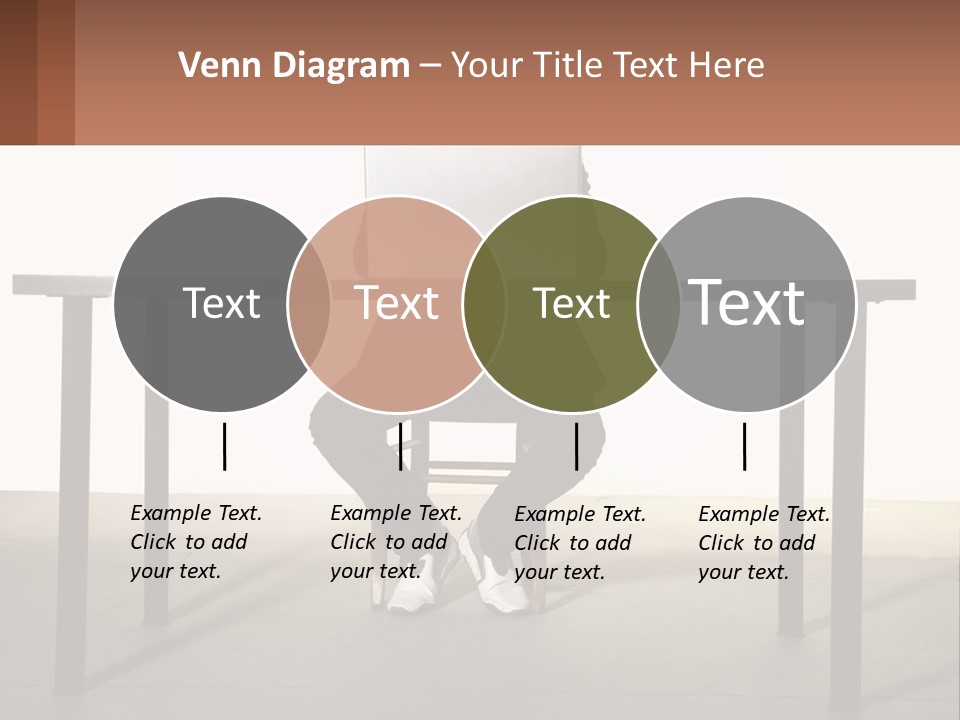 Venn Diagram – Your Title Text Here

Text

Text

Text

Text

Example Text. Click to add your text.

Example Text. Click to add your text.

Example Text. Click to add your text.

Example Text. Click to add your text.